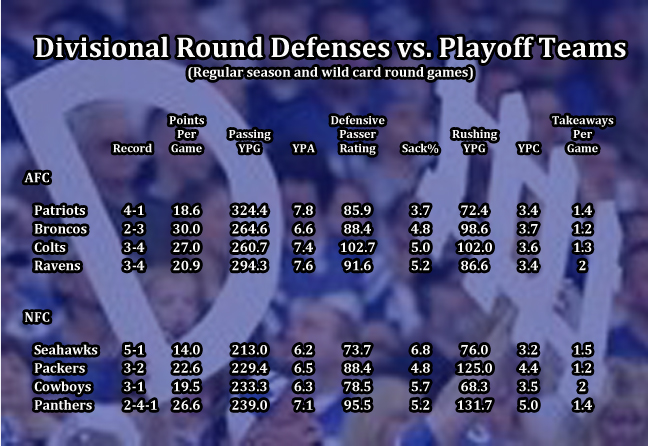 Divisional Round Defenses vs. Playoff Teams

(Regular season and wild card round games)

| | Record | Points Per Game | Passing YPG | YPA | Defensive Passer Rating | Sack% | Rushing YPG | YPC | Takeaways Per Game |
|---|---|---|---|---|---|---|---|---|---|
| AFC | | | | | | | | | |
| Patriots | 4-1 | 18.6 | 324.4 | 7.8 | 85.9 | 3.7 | 72.4 | 3.4 | 1.4 |
| Broncos | 2-3 | 30.0 | 264.6 | 6.6 | 88.4 | 4.8 | 98.6 | 3.7 | 1.2 |
| Colts | 3-4 | 27.0 | 260.7 | 7.4 | 102.7 | 5.0 | 102.0 | 3.6 | 1.3 |
| Ravens | 3-4 | 20.9 | 294.3 | 7.6 | 91.6 | 5.2 | 86.6 | 3.4 | 2 |
| NFC | | | | | | | | | |
| Seahawks | 5-1 | 14.0 | 213.0 | 6.2 | 73.7 | 6.8 | 76.0 | 3.2 | 1.5 |
| Packers | 3-2 | 22.6 | 229.4 | 6.5 | 88.4 | 4.8 | 125.0 | 4.4 | 1.2 |
| Cowboys | 3-1 | 19.5 | 233.3 | 6.3 | 78.5 | 5.7 | 68.3 | 3.5 | 2 |
| Panthers | 2-4-1 | 26.6 | 239.0 | 7.1 | 95.5 | 5.2 | 131.7 | 5.0 | 1.4 |